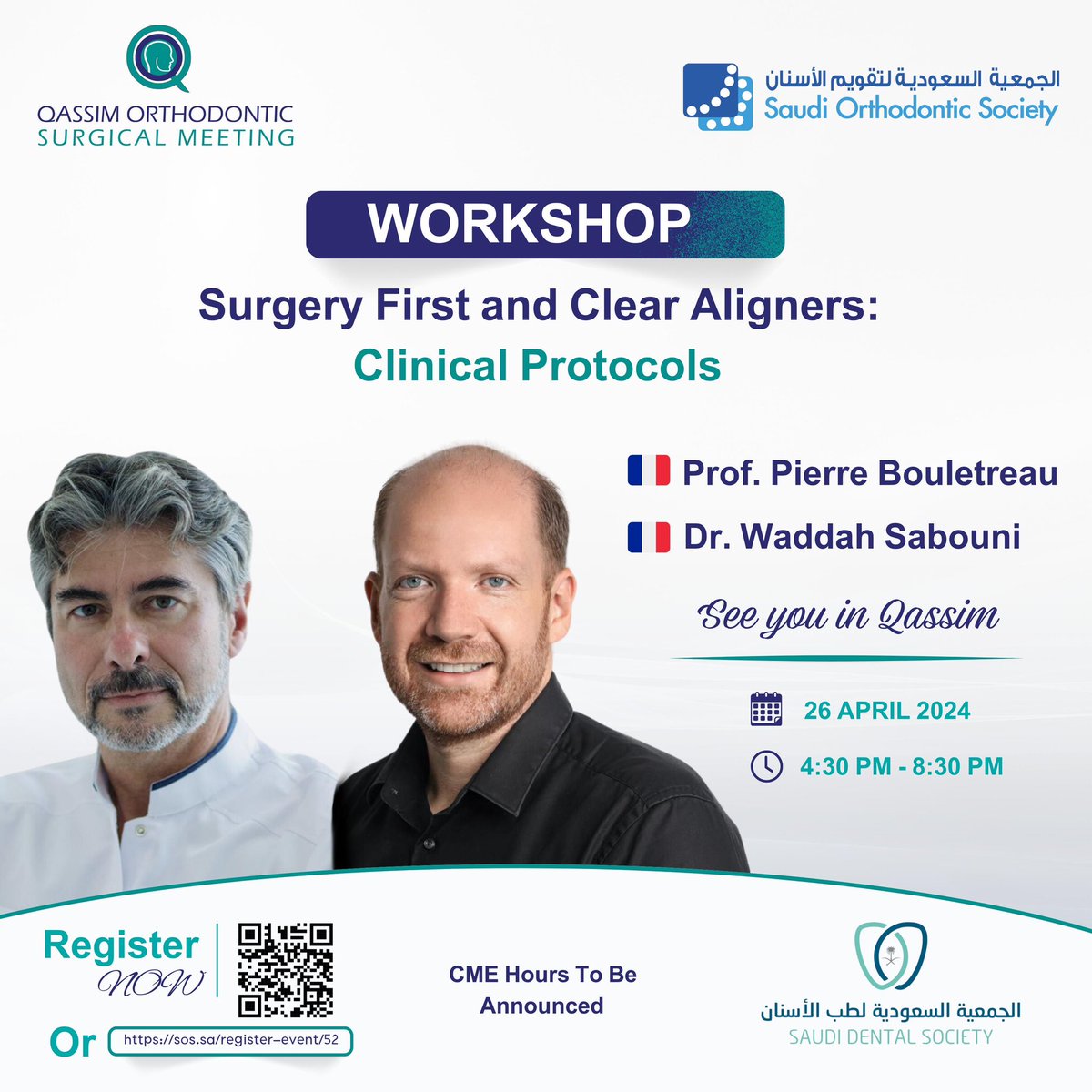 QASSIM ORTHODONTIC
SURGICAL MEETING

الجمعية السعودية لتقويم الأسنان
Saudi Orthodontic Society

WORKSHOP

Surgery First and Clear Aligners:
Clinical Protocols

Prof. Pierre Bouletreau

Dr. Waddah Sabouni

See you in Qassim

26 APRIL 2024

4:30 PM - 8:30 PM

Register NOW

Or https://sos.sa/register-event/52

CME Hours To Be Announced

الجمعية السعودية لطب الأسنان
SAUDI DENTAL SOCIETY